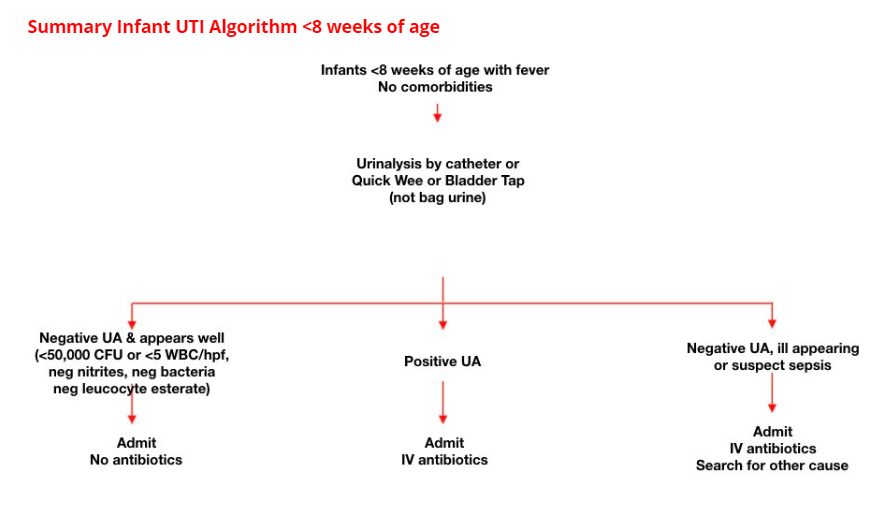 Summary Infant UTI Algorithm <8 weeks of age

Infants <8 weeks of age with fever
No comorbidities

Urinalysis by catheter or
Quick Wee or Bladder Tap
(not bag urine)

Negative UA & appears well
(<50,000 CFU or <5 WBC/hpf,
neg nitrites, neg bacteria
neg leucocyte esterate)

Admit
No antibiotics

Positive UA

Admit
IV antibiotics

Negative UA, ill appearing
or suspect sepsis

Admit
IV antibiotics
Search for other cause